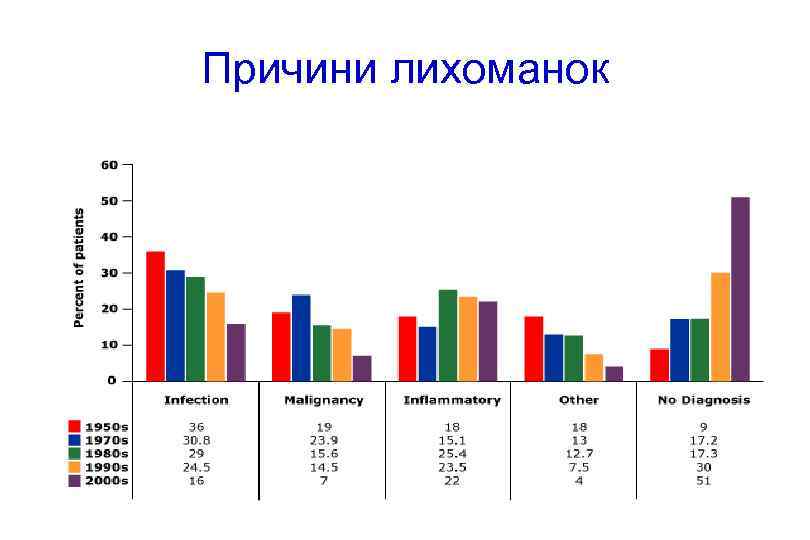 Причини лихоманок

Percent of patients

60
50
40
30
20
10
0

| | Infection | Malignancy | Inflammatory | Other | No Diagnosis |
|---|---|---|---|---|---|
| 1950s | 36 | 19 | 18 | 18 | 9 |
| 1970s | 30.8 | 23.9 | 15.1 | 13 | 17.2 |
| 1980s | 29 | 15.6 | 25.4 | 12.7 | 17.3 |
| 1990s | 24.5 | 14.5 | 23.5 | 7.5 | 30 |
| 2000s | 16 | 7 | 22 | 4 | 51 |